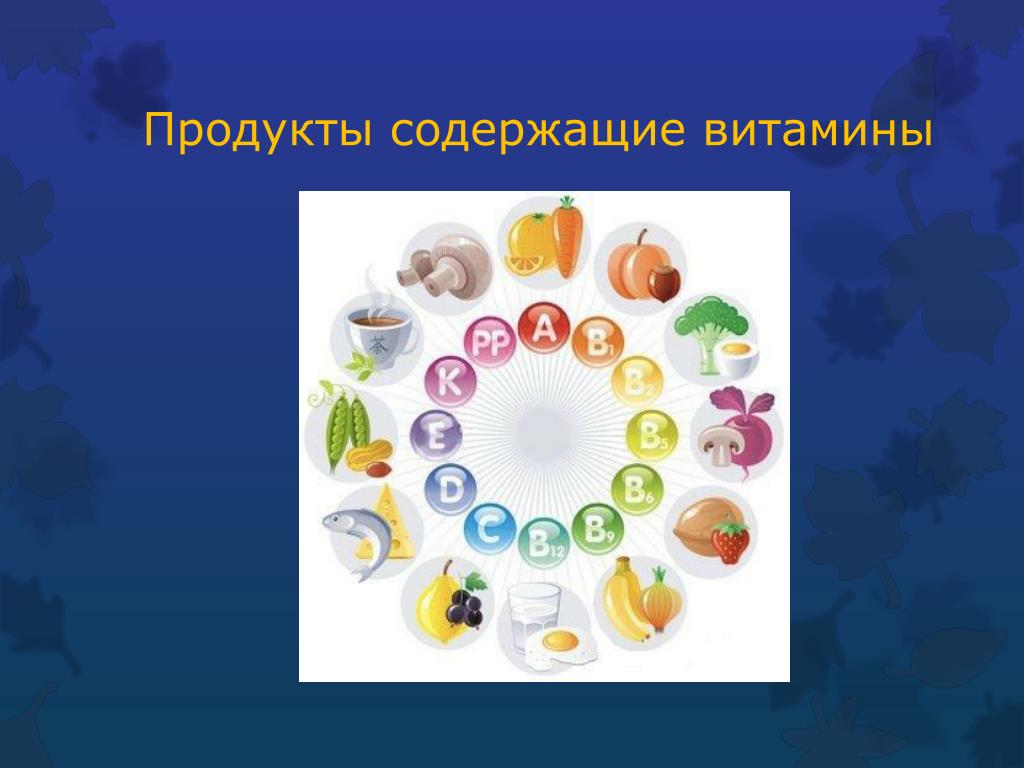 Продукты содержащие витамины

A
$B_1$
$B_2$
$B_5$
$B_6$
$B_9$
$B_{12}$
C
D
E
K
PP

茶